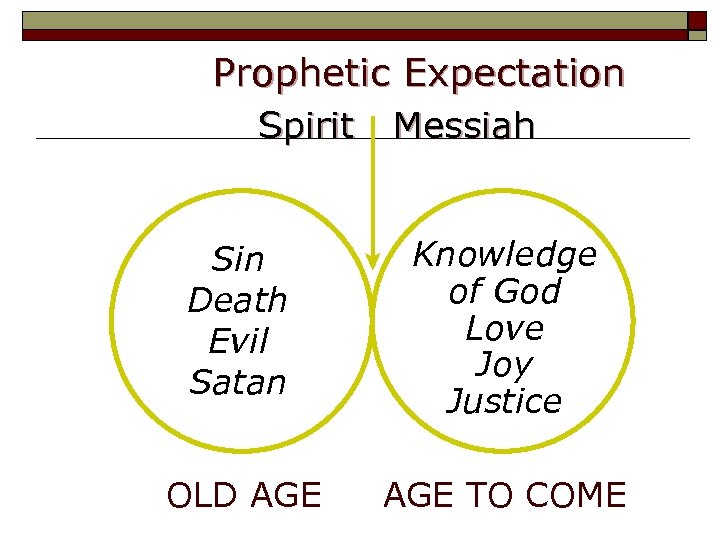 Prophetic Expectation

Spirit Messiah

Sin
Death
Evil
Satan

Knowledge of God
Love
Joy
Justice

OLD AGE

AGE TO COME